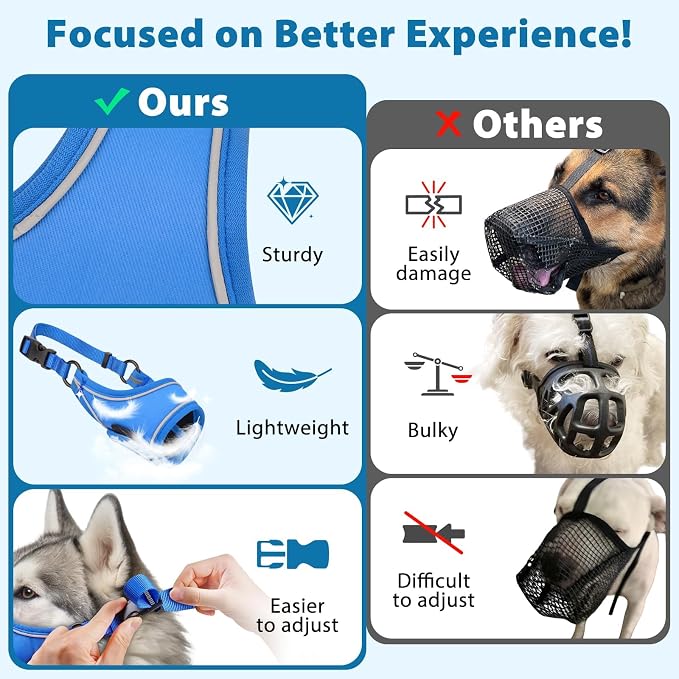 Focused on Better Experience!

✓ Ours

Sturdy

Lightweight

Easier to adjust

✗ Others

Easily damage

Bulky

Difficult to adjust